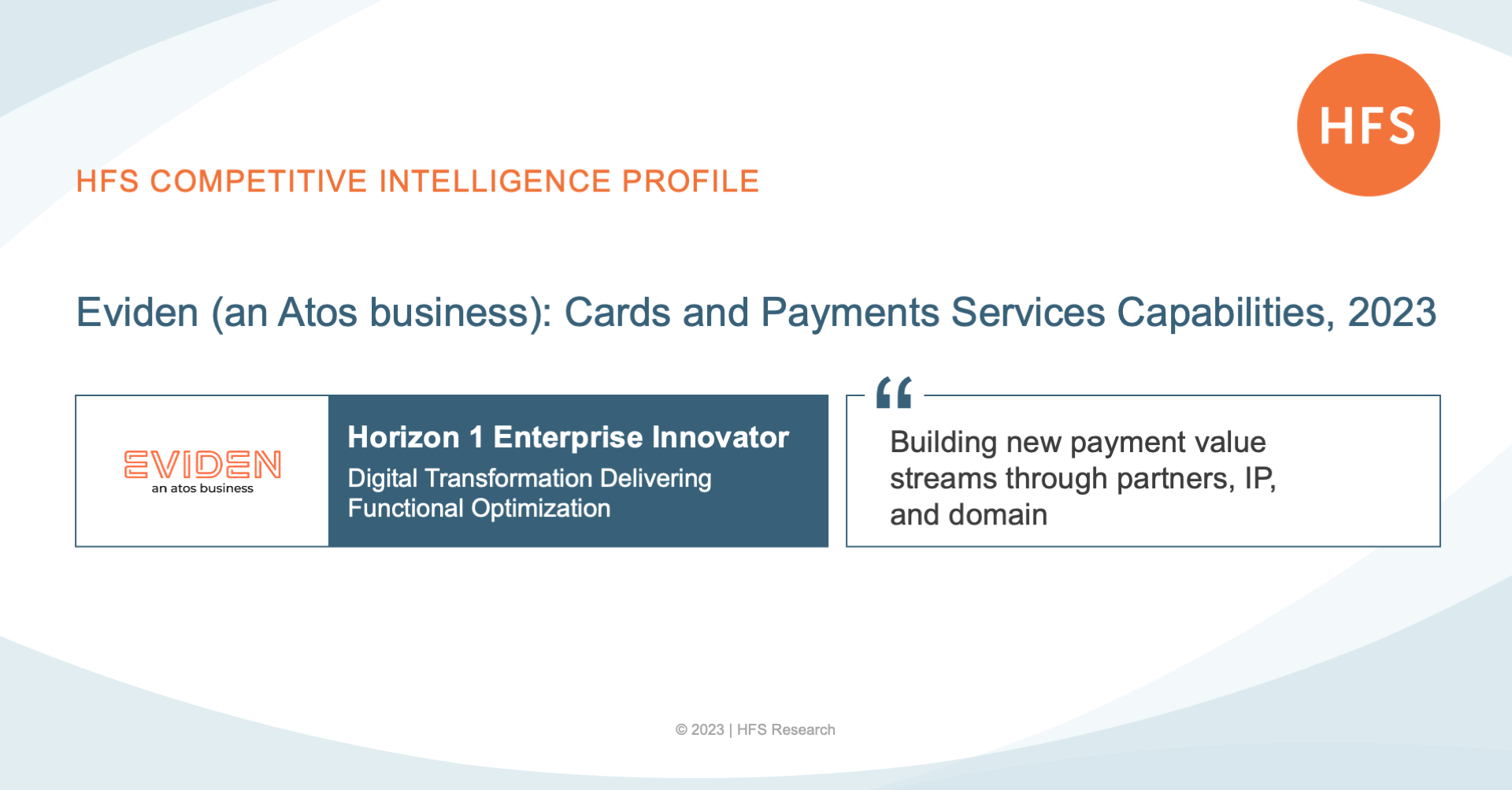 HFS

HFS COMPETITIVE INTELLIGENCE PROFILE

Eviden (an Atos business): Cards and Payments Services Capabilities, 2023

EVIDEN
an atos business

Horizon 1 Enterprise Innovator
Digital Transformation Delivering Functional Optimization

“
Building new payment value streams through partners, IP, and domain

© 2023 | HFS Research